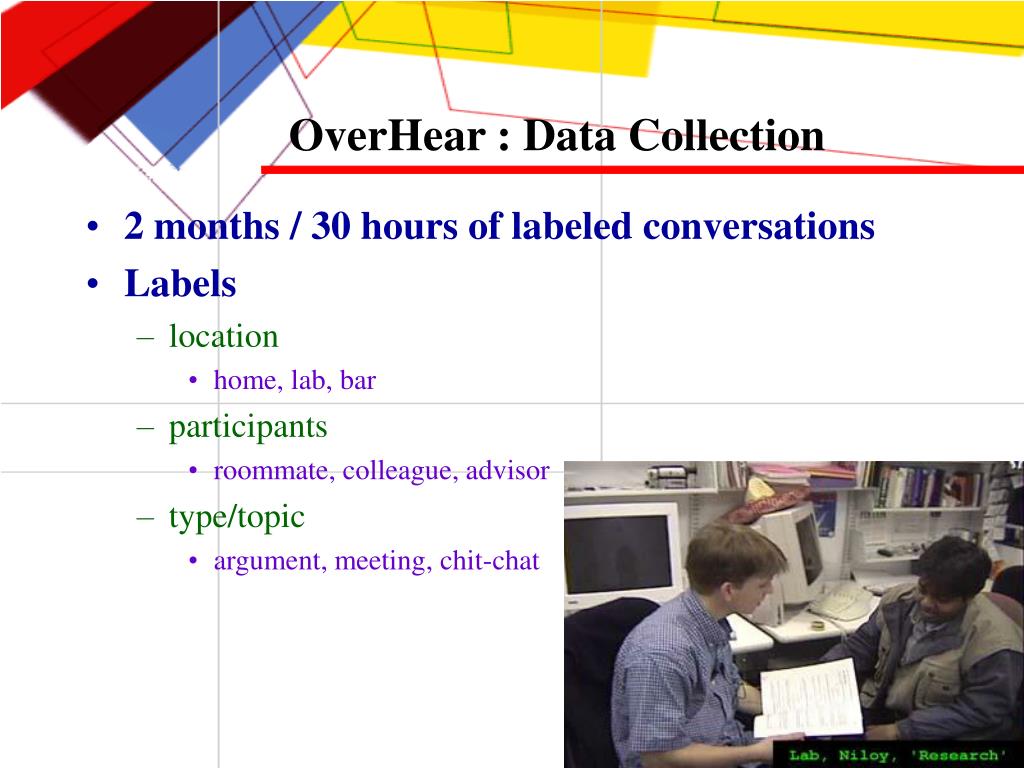 OverHear : Data Collection

• 2 months / 30 hours of labeled conversations
• Labels
– location
• home, lab, bar
– participants
• roommate, colleague, advisor
– type/topic
• argument, meeting, chit-chat

Lab, Niloy, 'Research'